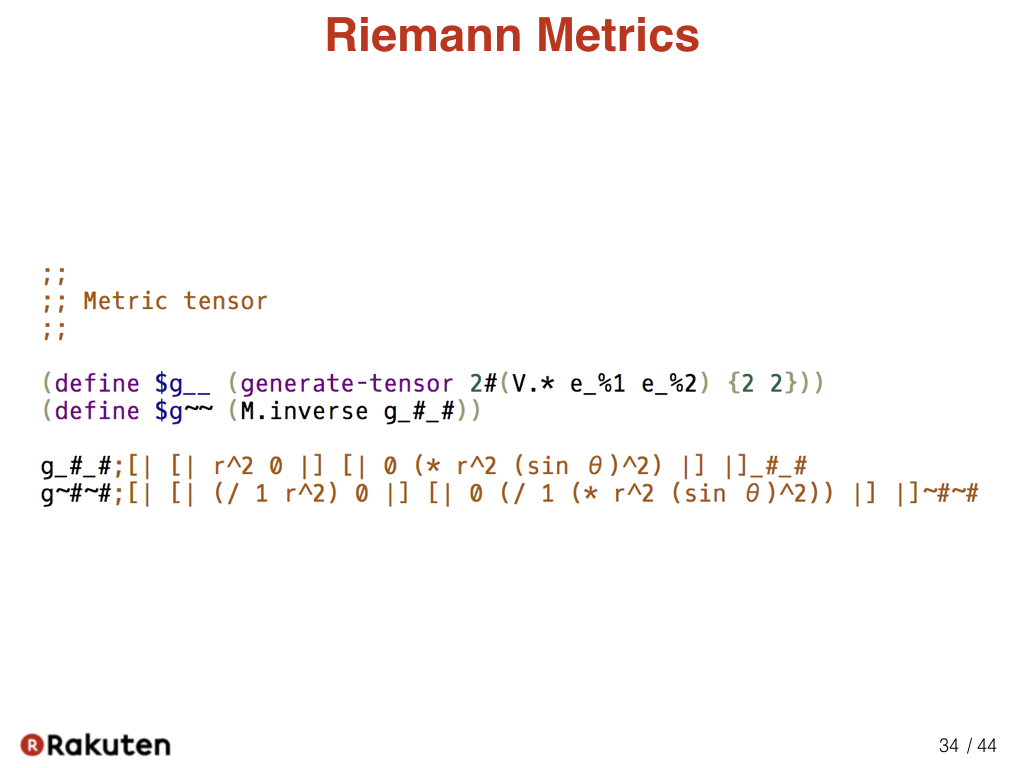 Riemann Metrics

;;
;; Metric tensor
;;

(define $g__ (generate-tensor 2#(V.* e_%1 e_%2) {2 2}))
(define $g~~ (M.inverse g_#_#))

g_#_#;[| [| r^2 0 |] [| 0 (* r^2 (sin θ)^2) |] |]_#_#
g~#~#;[| [| (/ 1 r^2) 0 |] [| 0 (/ 1 (* r^2 (sin θ)^2)) |] |]~#~#

Rakuten

34 / 44